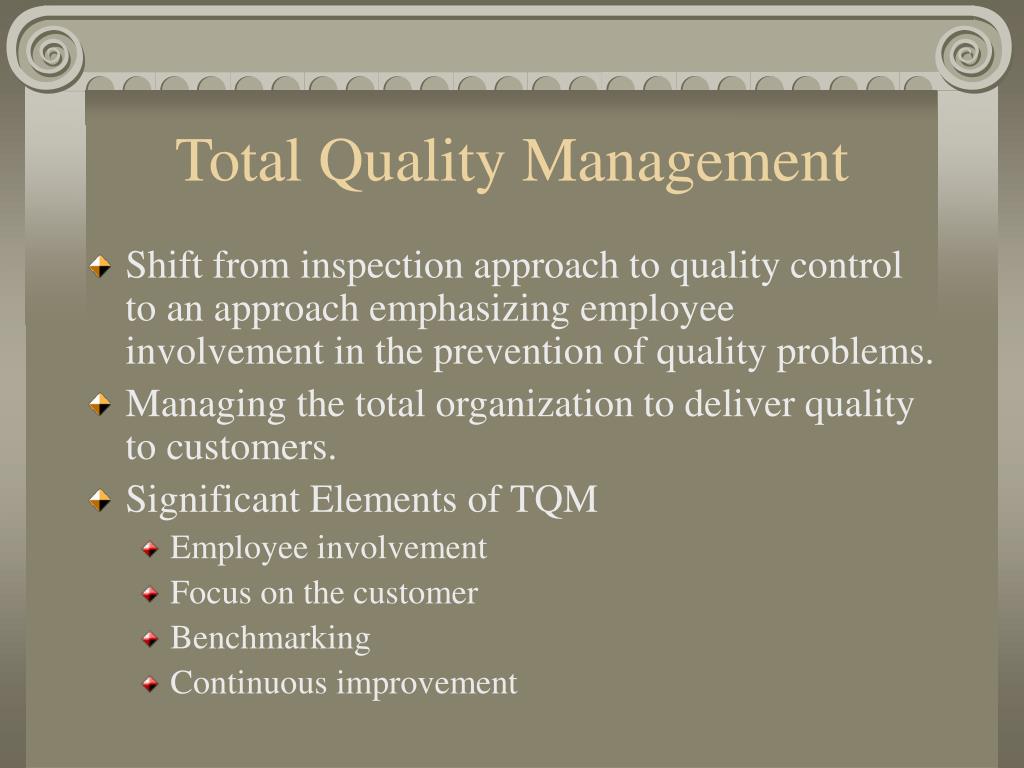 Total Quality Management

Shift from inspection approach to quality control to an approach emphasizing employee involvement in the prevention of quality problems.

Managing the total organization to deliver quality to customers.

Significant Elements of TQM

Employee involvement

Focus on the customer

Benchmarking

Continuous improvement